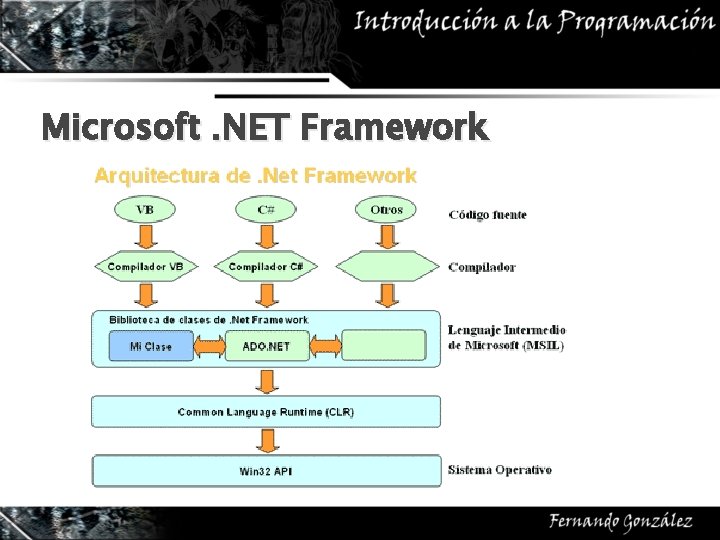 Introducción a la Programación

Microsoft .NET Framework

Arquitectura de .Net Framework

VB

C#

Otros

Código fuente

Compilador VB

Compilador C#

Compilador

Biblioteca de clases de .Net Framework

Mi Clase

ADO.NET

Lenguaje Intermedio de Microsoft (MSIL)

Common Language Runtime (CLR)

Win32 API

Sistema Operativo

Fernando González